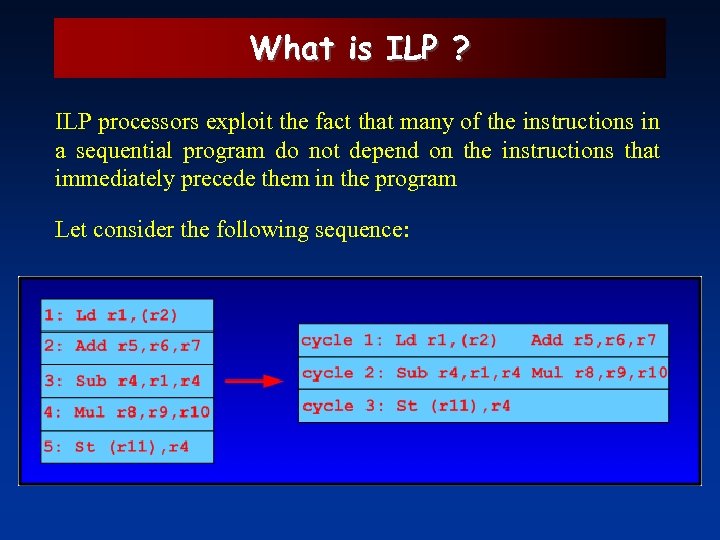 What is ILP ?

ILP processors exploit the fact that many of the instructions in a sequential program do not depend on the instructions that immediately precede them in the program

Let consider the following sequence:

1: Ld r1,(r2)
2: Add r5,r6,r7
3: Sub r4,r1,r4
4: Mul r8,r9,r10
5: St (r11),r4

cycle 1: Ld r1,(r2) Add r5,r6,r7
cycle 2: Sub r4,r1,r4 Mul r8,r9,r10
cycle 3: St (r11),r4